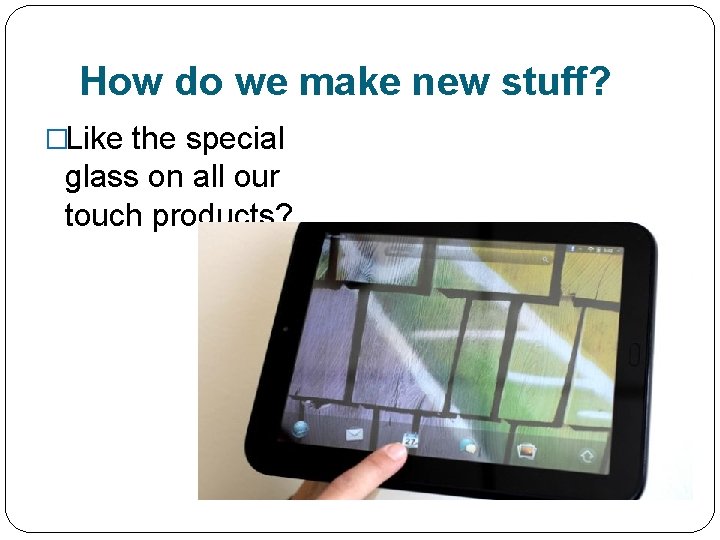 How do we make new stuff?

□Like the special glass on all our touch products?

27